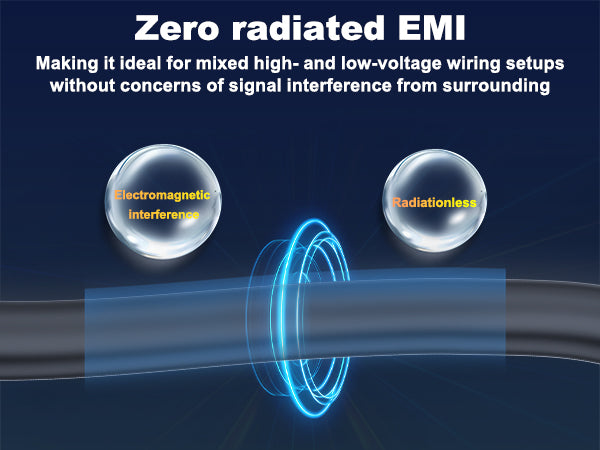 Zero radiated EMI

Making it ideal for mixed high- and low-voltage wiring setups without concerns of signal interference from surrounding

Electromagnetic interference

Radiationless